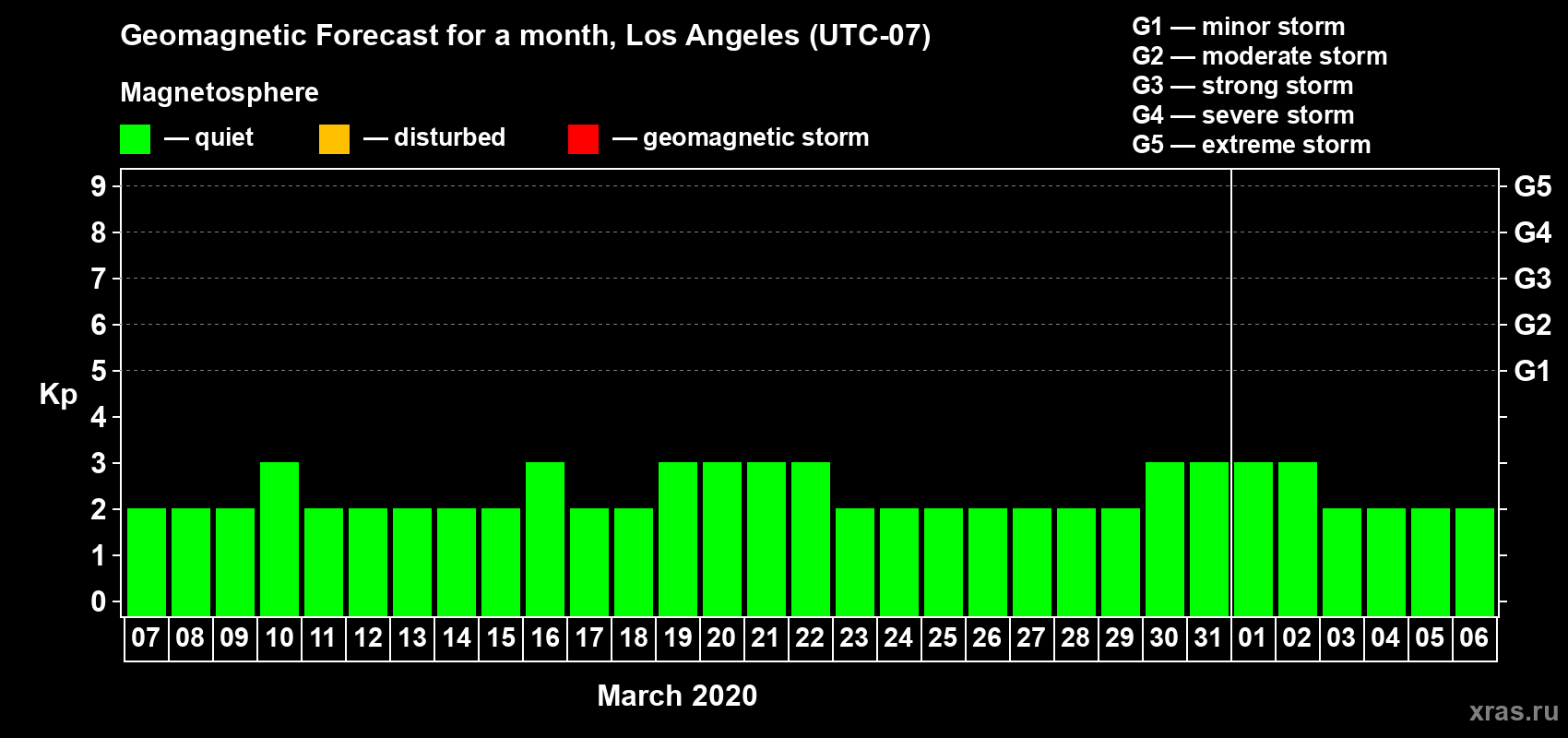 Geomagnetic Forecast for a month, Los Angeles (UTC-07)

Magnetosphere

— quiet — disturbed — geomagnetic storm

G1 — minor storm
G2 — moderate storm
G3 — strong storm
G4 — severe storm
G5 — extreme storm

Kp

9 8 7 6 5 4 3 2 1 0

G5 G4 G3 G2 G1

07 08 09 10 11 12 13 14 15 16 17 18 19 20 21 22 23 24 25 26 27 28 29 30 31 01 02 03 04 05 06

March 2020

xras.ru